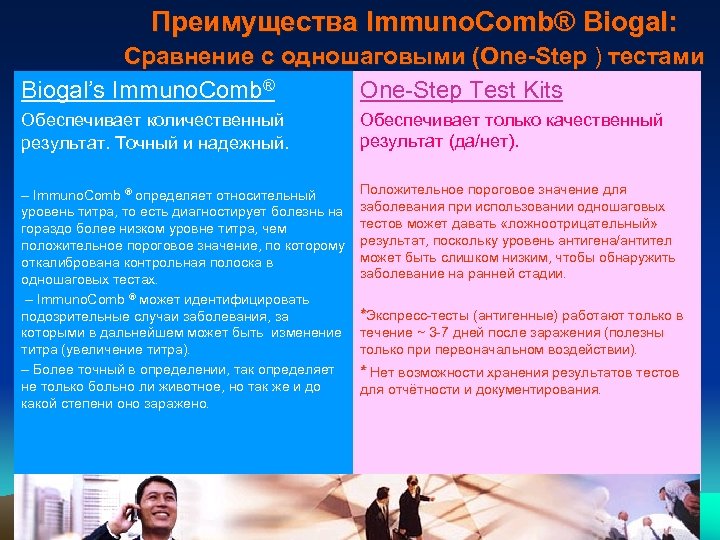 Преимущества ImmunoComb® Biogal:
Сравнение с одношаговыми (One-Step ) тестами

Biogal's ImmunoComb®

Обеспечивает количественный результат. Точный и надежный.

– ImmunoComb ® определяет относительный уровень титра, то есть диагностирует болезнь на гораздо более низком уровне титра, чем положительное пороговое значение, по которому откалибрована контрольная полоска в одношаговых тестах.

– ImmunoComb ® может идентифицировать подозрительные случаи заболевания, за которыми в дальнейшем может быть изменение титра (увеличение титра).

– Более точный в определении, так определяет не только больно ли животное, но так же и до какой степени оно заражено.

One-Step Test Kits

Обеспечивает только качественный результат (да/нет).

Положительное пороговое значение для заболевания при использовании одношаговых тестов может давать «ложноотрицательный» результат, поскольку уровень антигена/антител может быть слишком низким, чтобы обнаружить заболевание на ранней стадии.

*Экспресс-тесты (антигенные) работают только в течение ~ 3-7 дней после заражения (полезны только при первоначальном воздействии).

* Нет возможности хранения результатов тестов для отчётности и документирования.